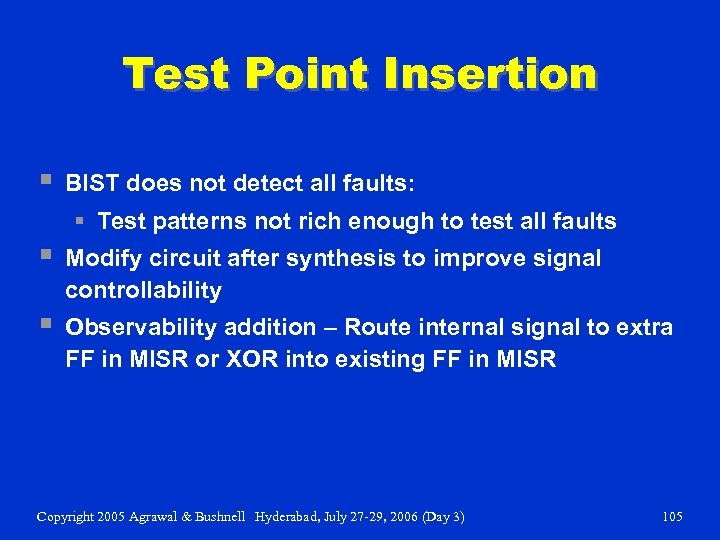 Test Point Insertion

- BIST does not detect all faults:
  - Test patterns not rich enough to test all faults
- Modify circuit after synthesis to improve signal controllability
- Observability addition – Route internal signal to extra FF in MISR or XOR into existing FF in MISR

Copyright 2005 Agrawal & Bushnell Hyderabad, July 27-29, 2006 (Day 3) 105